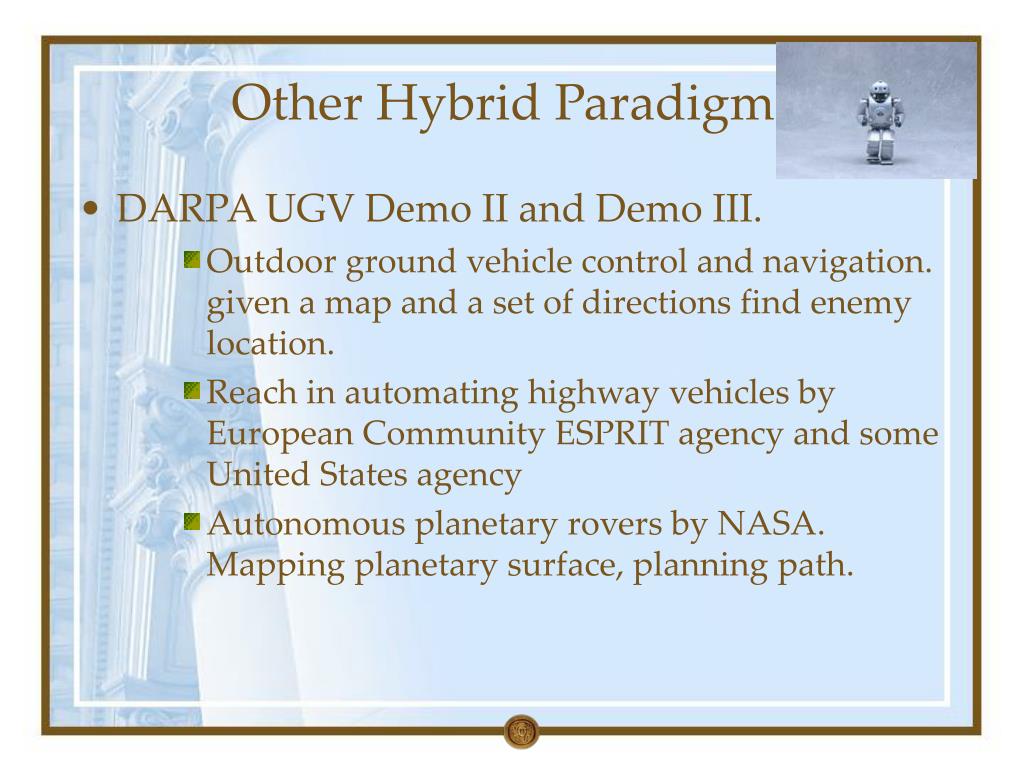 Other Hybrid Paradigm

• DARPA UGV Demo II and Demo III.

Outdoor ground vehicle control and navigation. given a map and a set of directions find enemy location.

Reach in automating highway vehicles by European Community ESPRIT agency and some United States agency

Autonomous planetary rovers by NASA. Mapping planetary surface, planning path.